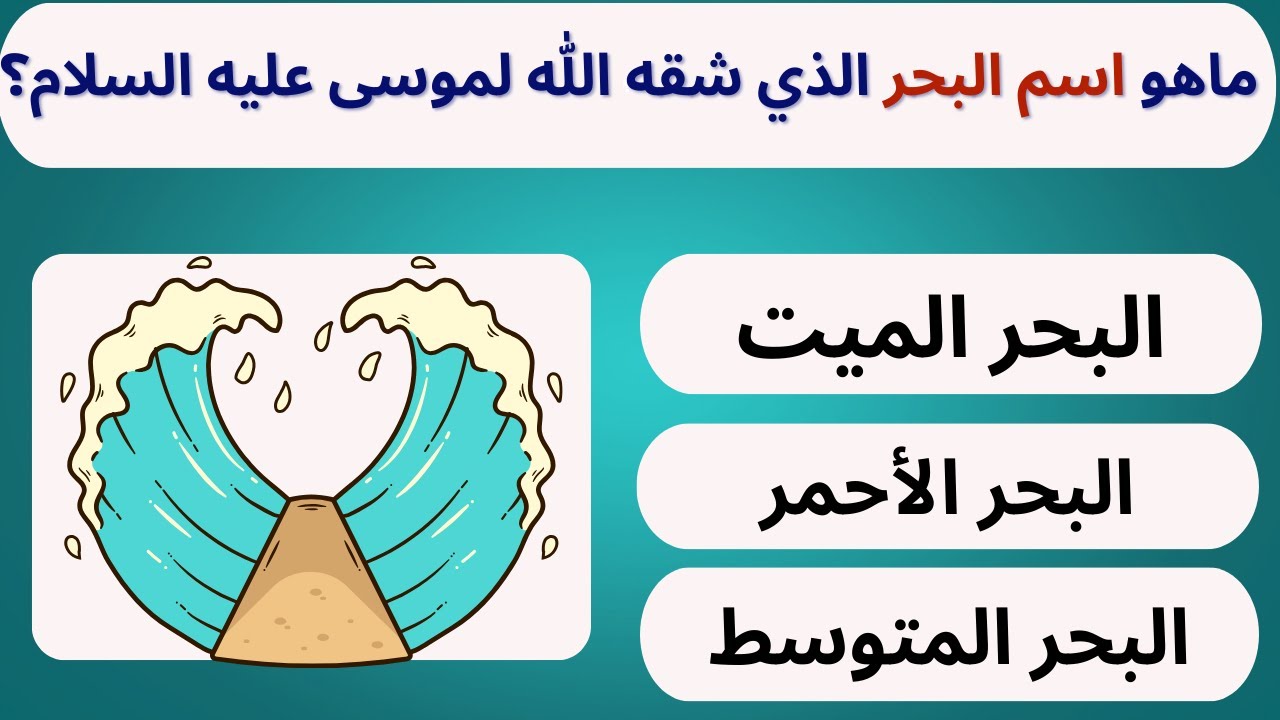 ماهو اسم البحر الذي شقه الله لموسى عليه السلام؟

البحر الميت

البحر الأحمر

البحر المتوسط